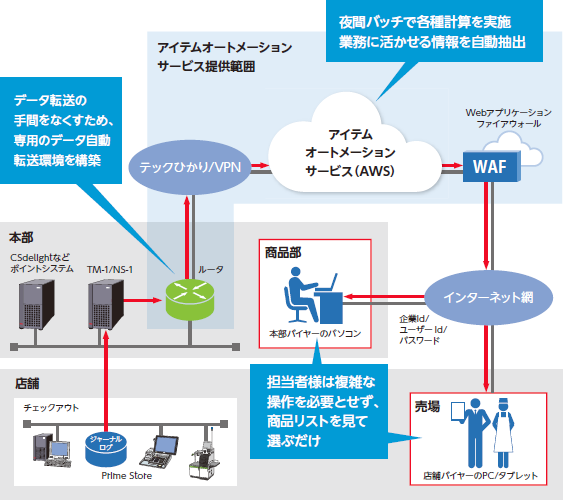 夜間バッチで各種計算を実施
業務に活かせる情報を自動抽出

アイテムオートメーション
サービス提供範囲

データ転送の
手間をなくすため、
専用のデータ自動
転送環境を構築

テックひかり/VPN

アイテム
オートメーション
サービス（AWS）

Webアプリケーション
ファイアウォール

WAF

本部

CSdelightなど
ポイントシステム

TM-1/NS-1

ルータ

商品部

本部バイヤーのパソコン

インターネット網

企業Id/
ユーザーId/
パスワード

店舗

チェックアウト

ジャーナル
ログ

Prime Store

担当者様は複雑な
操作を必要とせず、
商品リストを見て
選ぶだけ

売場

店舗バイヤーのPC/タブレット